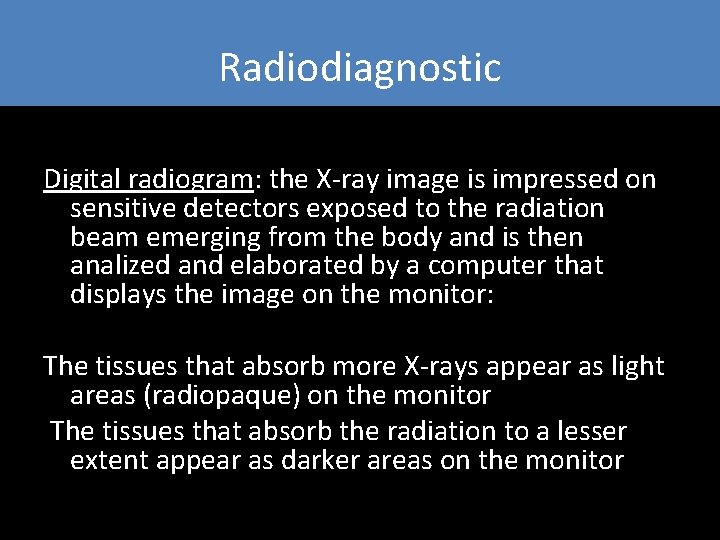 Radiodiagnostic

Digital radiogram: the X-ray image is impressed on sensitive detectors exposed to the radiation beam emerging from the body and is then analized and elaborated by a computer that displays the image on the monitor:

The tissues that absorb more X-rays appear as light areas (radiopaque) on the monitor

The tissues that absorb the radiation to a lesser extent appear as darker areas on the monitor